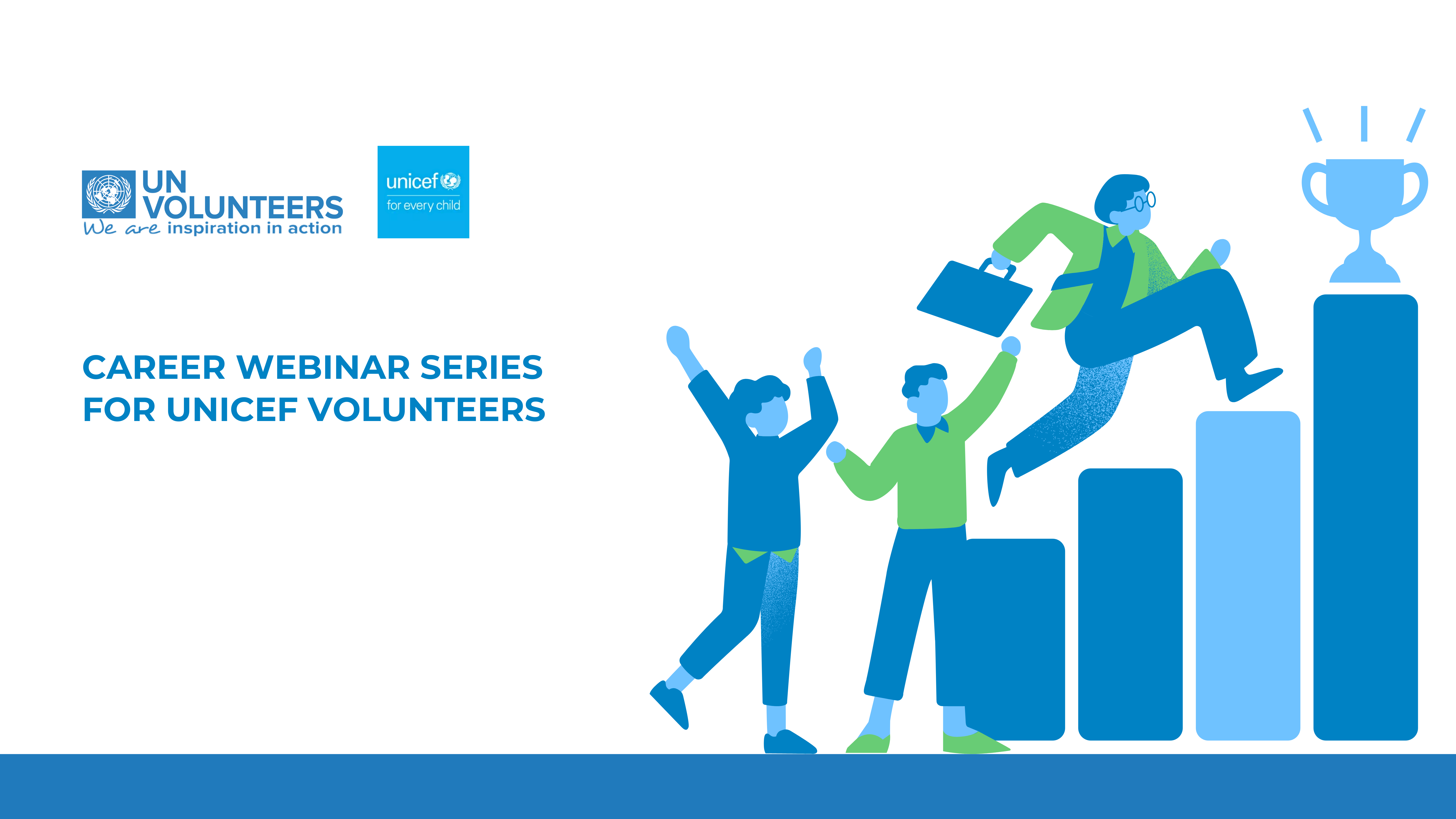 UN VOLUNTEERS
We are inspiration in action

unicef
for every child

CAREER WEBINAR SERIES
FOR UNICEF VOLUNTEERS